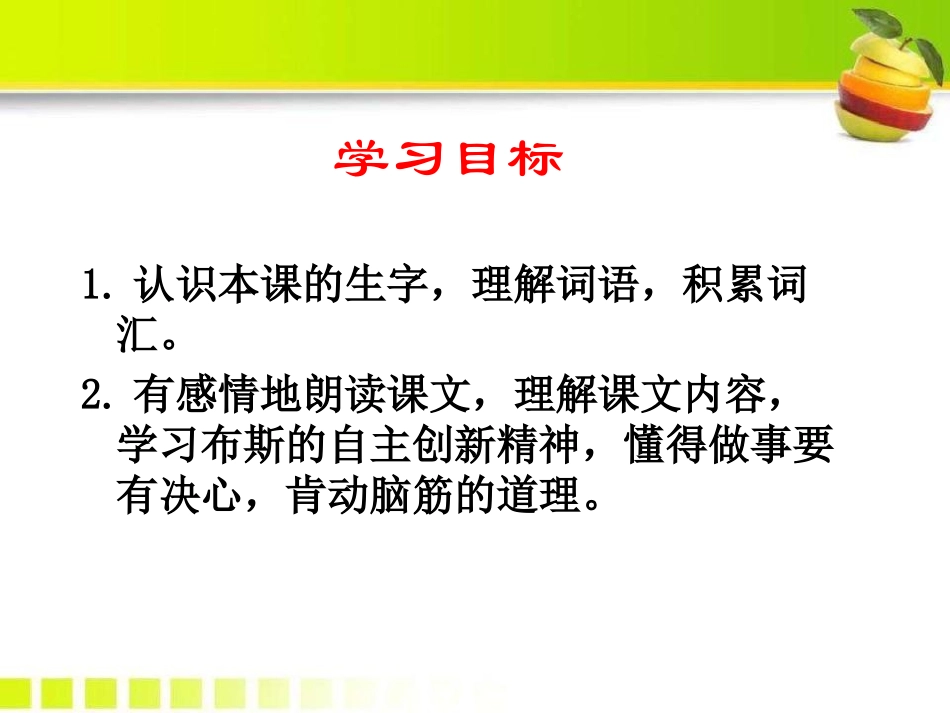 学习目标

1. 认识本课的生字，理解词语，积累词汇。

2. 有感情地朗读课文，理解课文内容，学习布斯的自主创新精神，懂得做事要有决心，肯动脑筋的道理。